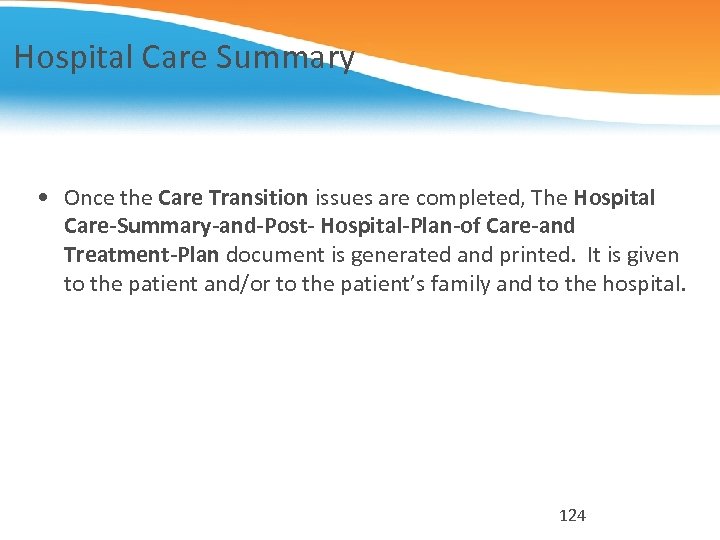 Hospital Care Summary

• Once the Care Transition issues are completed, The Hospital Care-Summary-and-Post- Hospital-Plan-of Care-and Treatment-Plan document is generated and printed. It is given to the patient and/or to the patient's family and to the hospital.

124